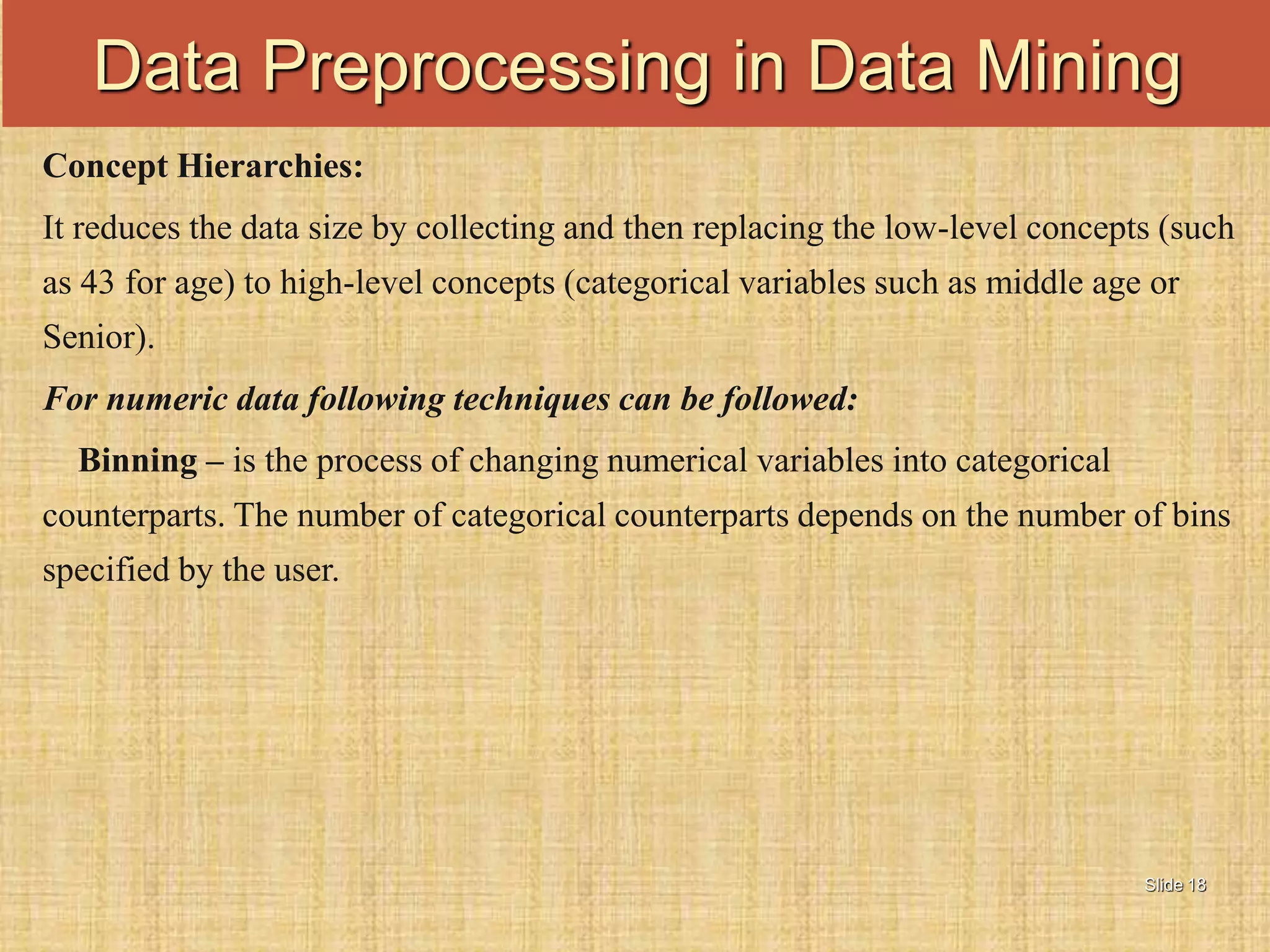 Data Preprocessing in Data Mining

Concept Hierarchies:

It reduces the data size by collecting and then replacing the low-level concepts (such as 43 for age) to high-level concepts (categorical variables such as middle age or Senior).

For numeric data following techniques can be followed:

Binning – is the process of changing numerical variables into categorical counterparts. The number of categorical counterparts depends on the number of bins specified by the user.

Slide 18